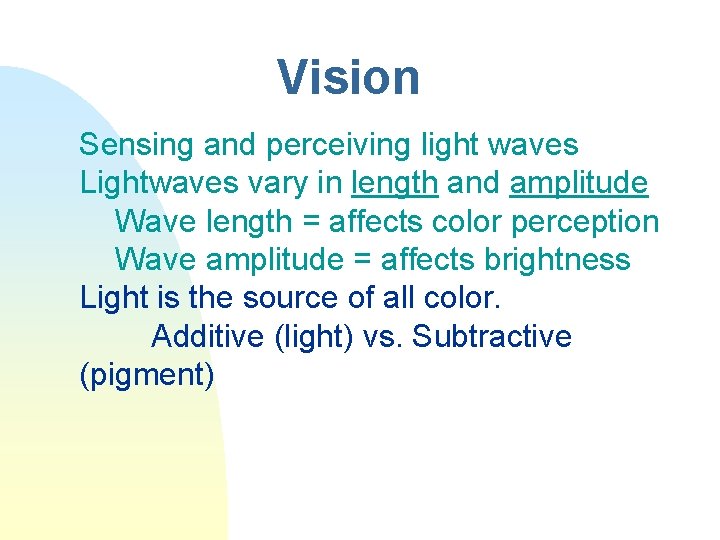 Vision

Sensing and perceiving light waves
Lightwaves vary in length and amplitude
Wave length = affects color perception
Wave amplitude = affects brightness
Light is the source of all color.
Additive (light) vs. Subtractive (pigment)